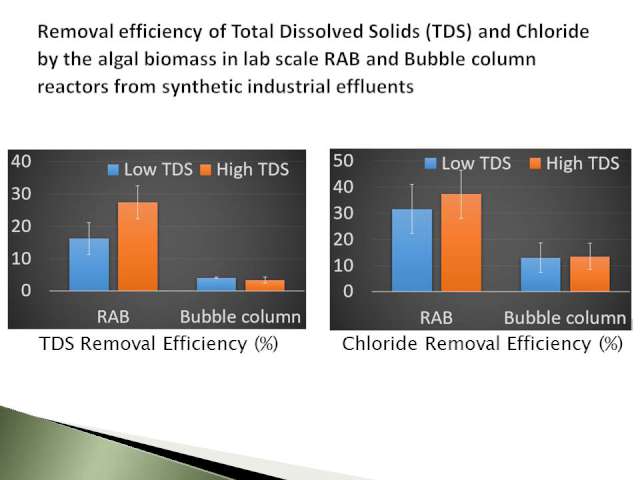 Removal efficiency of Total Dissolved Solids (TDS) and Chloride by the algal biomass in lab scale RAB and Bubble column reactors from synthetic industrial effluents

40
30
20
10
0
Low TDS
High TDS
RAB
Bubble column
TDS Removal Efficiency (%)

50
40
30
20
10
0
Low TDS
High TDS
RAB
Bubble column
Chloride Removal Efficiency (%)